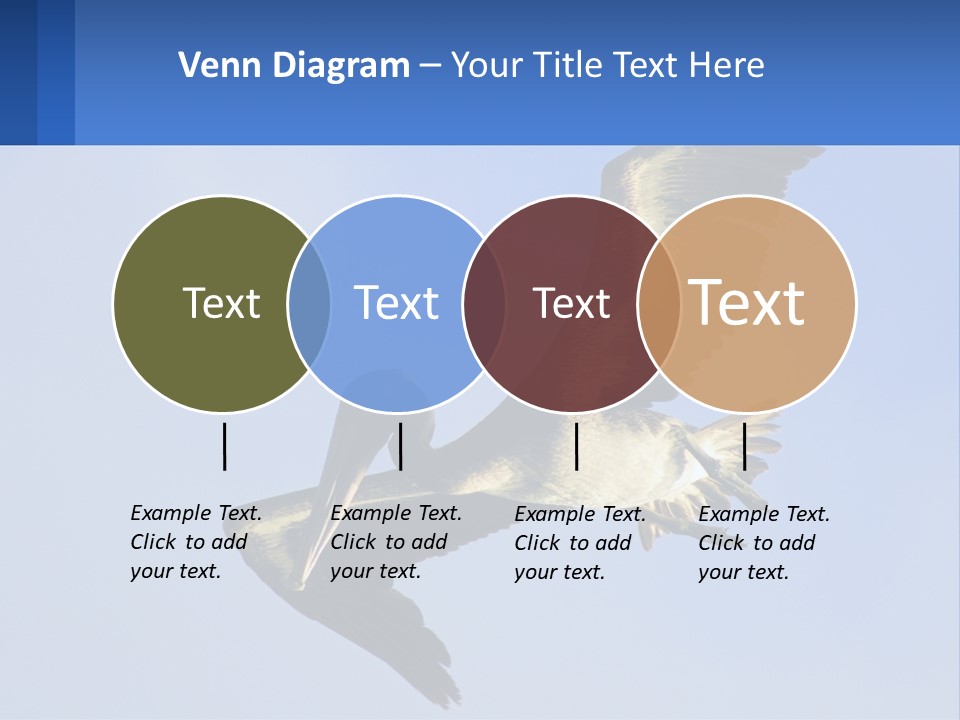 Venn Diagram – Your Title Text Here

Text

Text

Text

Text

Example Text. Click to add your text.

Example Text. Click to add your text.

Example Text. Click to add your text.

Example Text. Click to add your text.